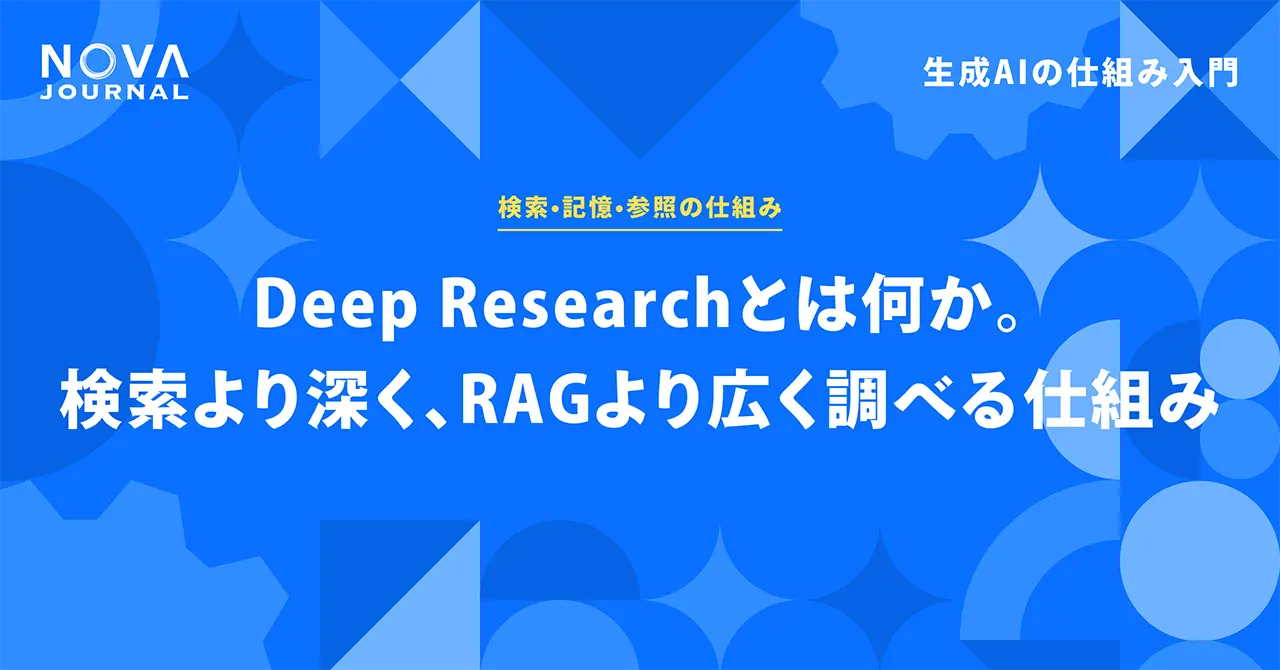 NOVA JOURNAL

生成AIの仕組み入門

検索・記憶・参照の仕組み

Deep Researchとは何か。
検索より深く、RAGより広く調べる仕組み